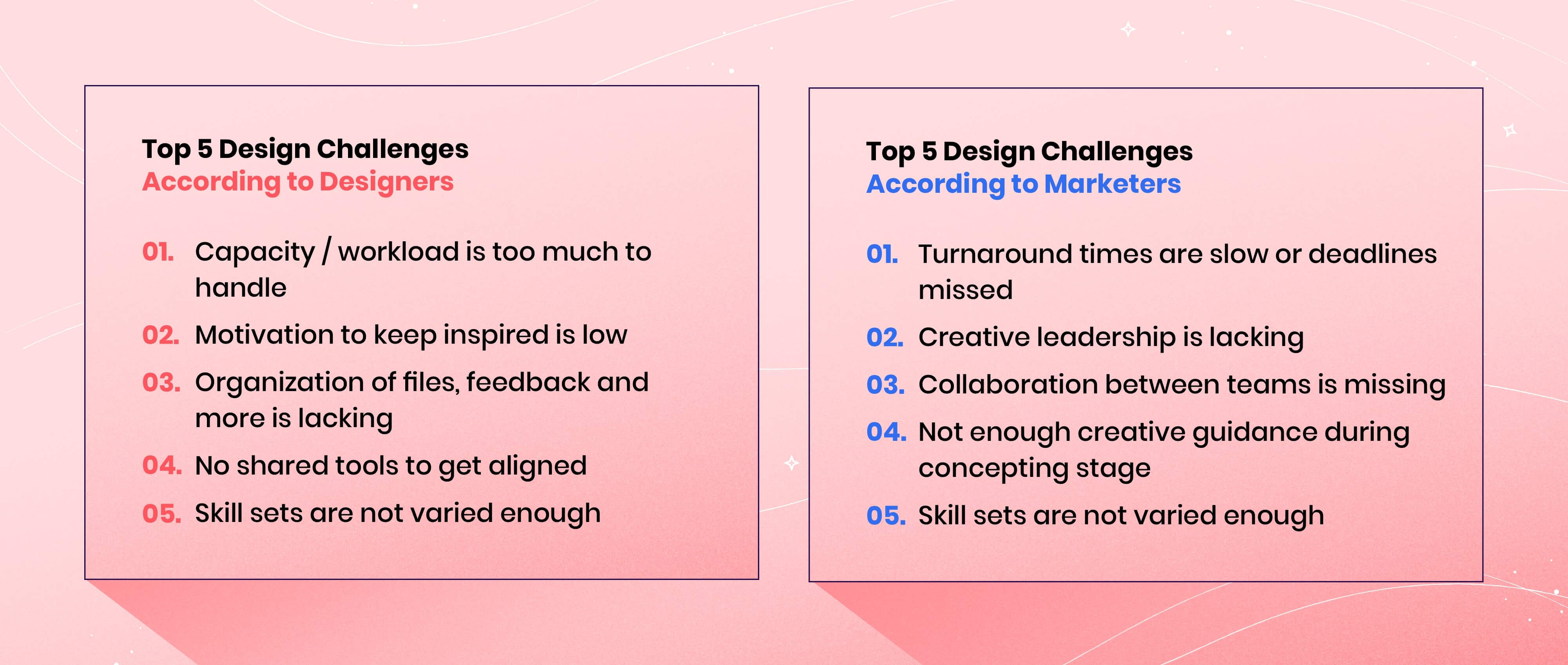 Top 5 Design Challenges
According to Designers

01. Capacity / workload is too much to handle

02. Motivation to keep inspired is low

03. Organization of files, feedback and more is lacking

04. No shared tools to get aligned

05. Skill sets are not varied enough

Top 5 Design Challenges
According to Marketers

01. Turnaround times are slow or deadlines missed

02. Creative leadership is lacking

03. Collaboration between teams is missing

04. Not enough creative guidance during concepting stage

05. Skill sets are not varied enough